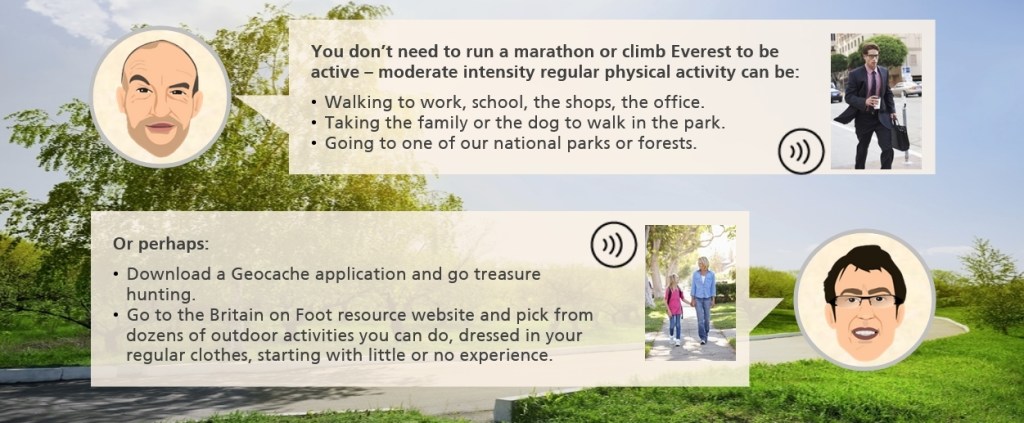 You don't need to run a marathon or climb Everest to be active – moderate intensity regular physical activity can be:

• Walking to work, school, the shops, the office.
• Taking the family or the dog to walk in the park.
• Going to one of our national parks or forests.

Or perhaps:

• Download a Geocache application and go treasure hunting.
• Go to the Britain on Foot resource website and pick from dozens of outdoor activities you can do, dressed in your regular clothes, starting with little or no experience.